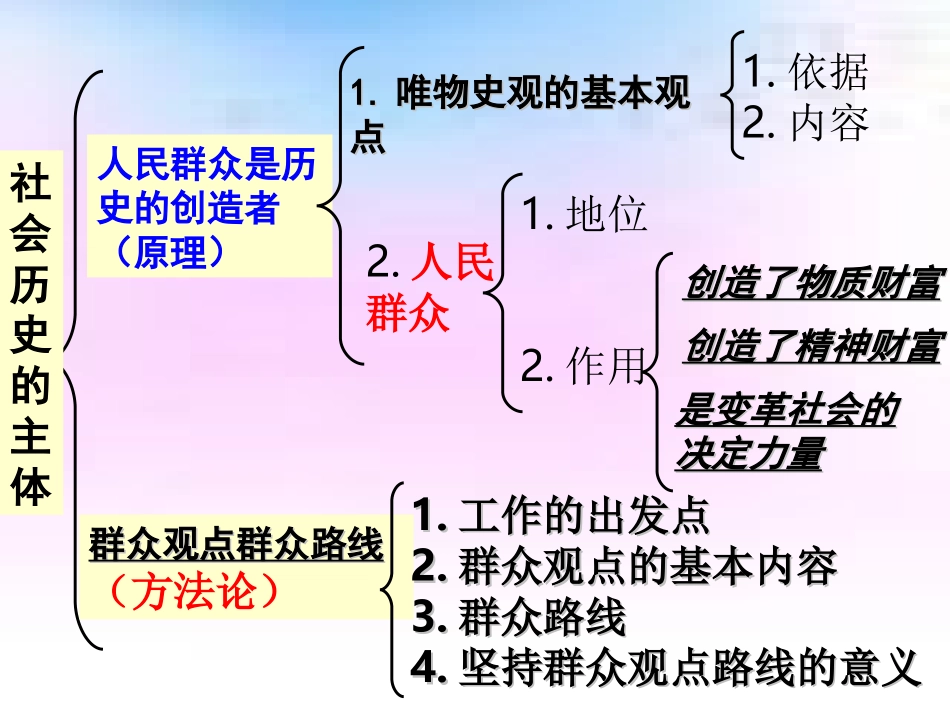 社会历史的主体

人民群众是历史的创造者（原理）

1. 唯物史观的基本观点

1. 依据
2. 内容

2. 人民群众

1. 地位

2. 作用

创造了物质财富
创造了精神财富
是变革社会的决定力量

群众观点群众路线（方法论）

1. 工作的出发点
2. 群众观点的基本内容
3. 群众路线
4. 坚持群众观点路线的意义